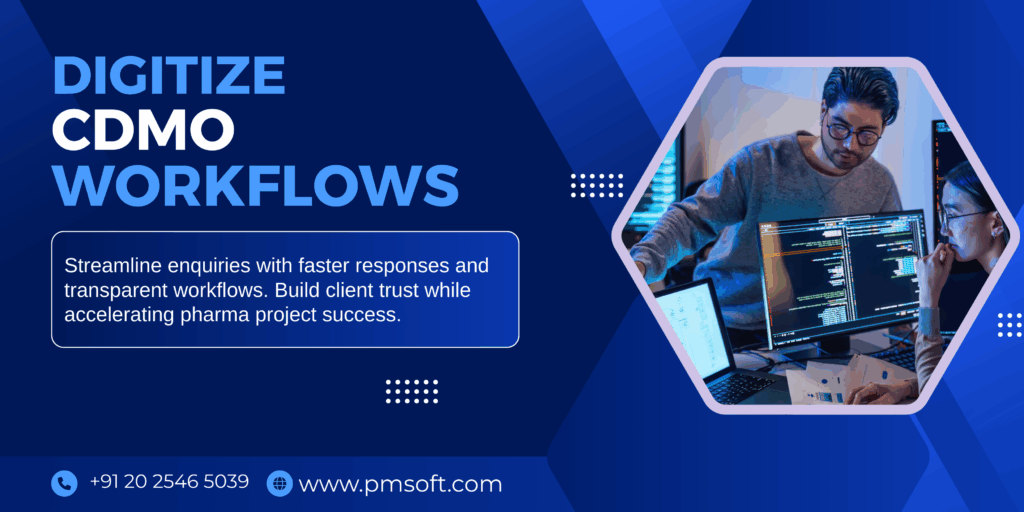 DIGITIZE
CDMO
WORKFLOWS

Streamline enquiries with faster responses and transparent workflows. Build client trust while accelerating pharma project success.

+91 20 2546 5039 www.pmsoft.com